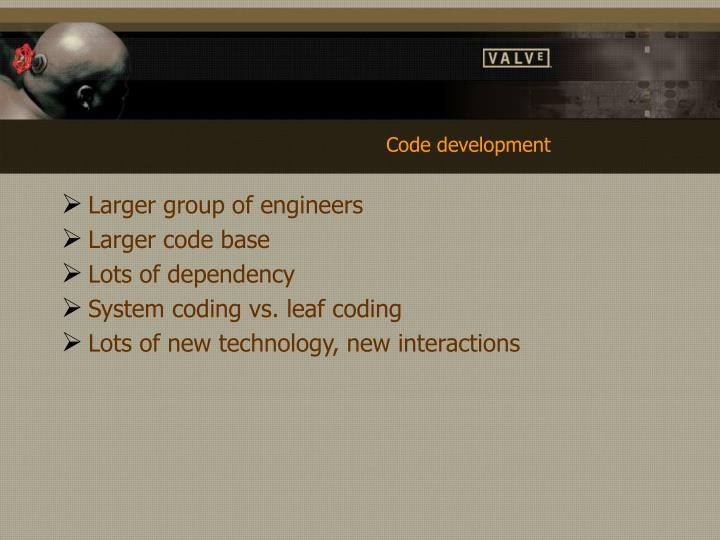 VALVE

Code development

➢ Larger group of engineers
➢ Larger code base
➢ Lots of dependency
➢ System coding vs. leaf coding
➢ Lots of new technology, new interactions